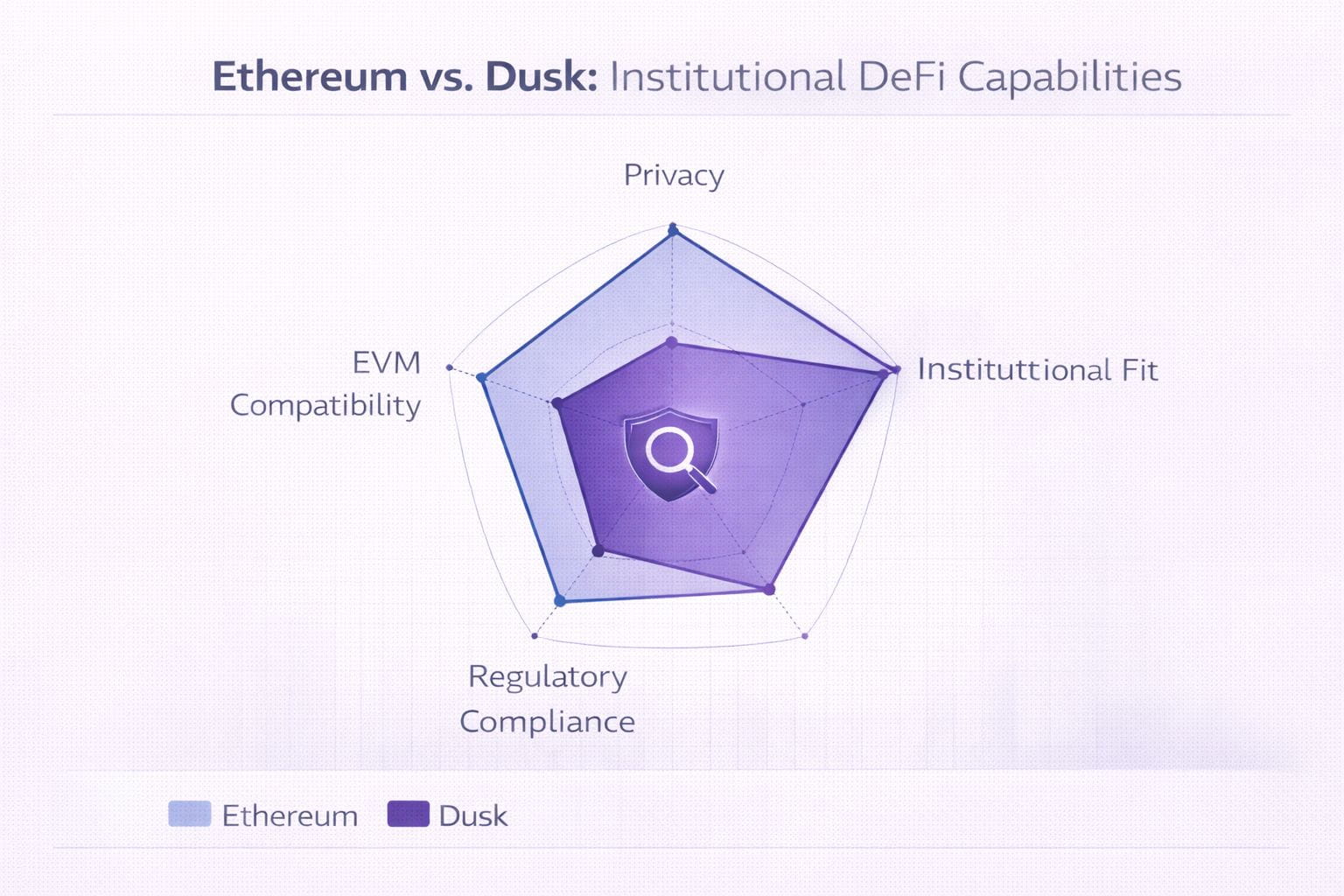 Ethereum vs. Dusk: Institutional DeFi Capabilities

Privacy

EVM Compatibility

Instituttional Fit

Regulatory Compliance

Ethereum Dusk